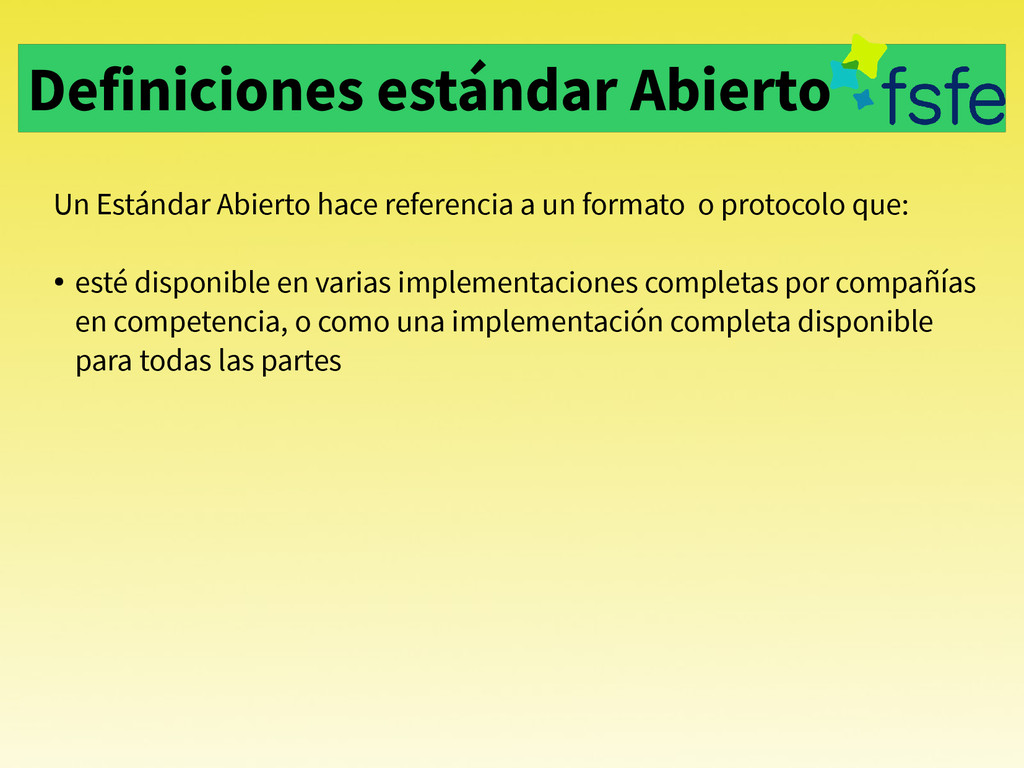 Definiciones estándar Abierto

fsfe

Un Estándar Abierto hace referencia a un formato o protocolo que:

• esté disponible en varias implementaciones completas por compañías en competencia, o como una implementación completa disponible para todas las partes